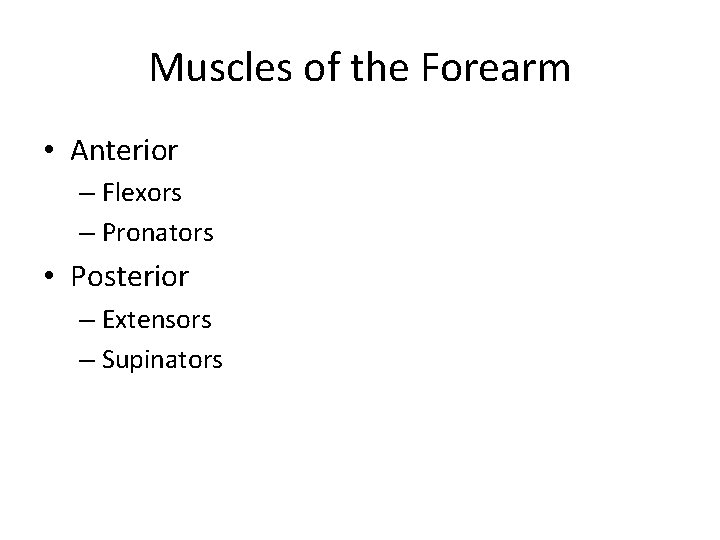 Muscles of the Forearm

• Anterior
  – Flexors
  – Pronators
• Posterior
  – Extensors
  – Supinators